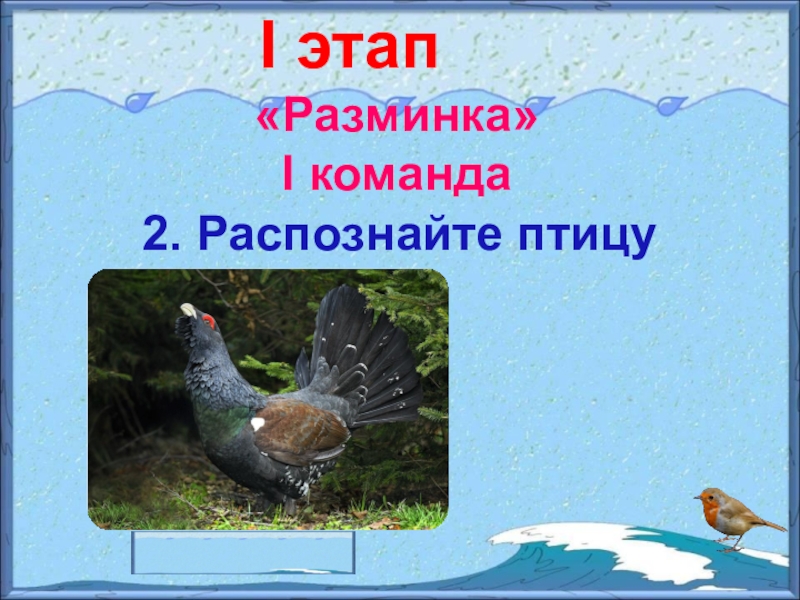 I этап

«Разминка»

I команда

2. Распознайте птицу